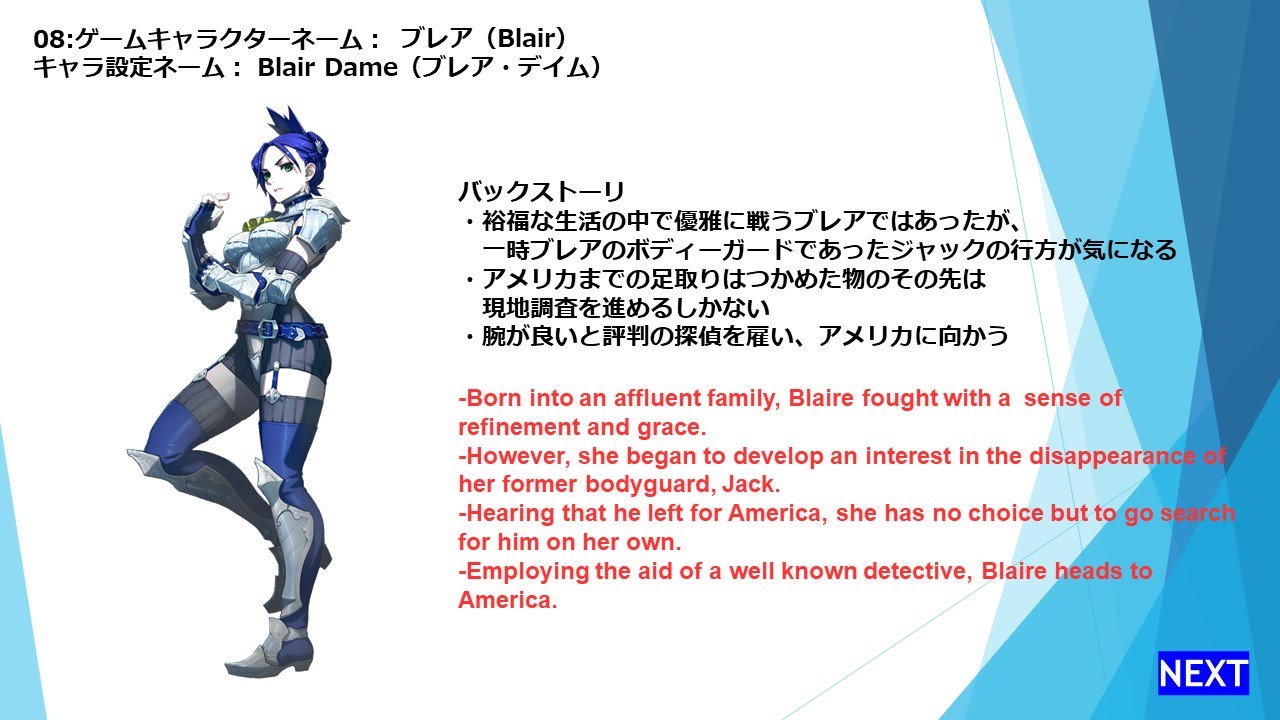 08:ゲームキャラクターネーム： ブレア（Blair）
キャラ設定ネーム： Blair Dame（ブレア・デイム）

バックストーリ
・裕福な生活の中で優雅に戦うブレアではあったが、一時ブレアのボディーガードであったジャックの行方が気になる
・アメリカまでの足取りはつかめた物のその先は現地調査を進めるしかない
・腕が良いと評判の探偵を雇い、アメリカに向かう

-Born into an affluent family, Blaire fought with a sense of refinement and grace.
-However, she began to develop an interest in the disappearance of her former bodyguard, Jack.
-Hearing that he left for America, she has no choice but to go search for him on her own.
-Employing the aid of a well known detective, Blaire heads to America.

NEXT